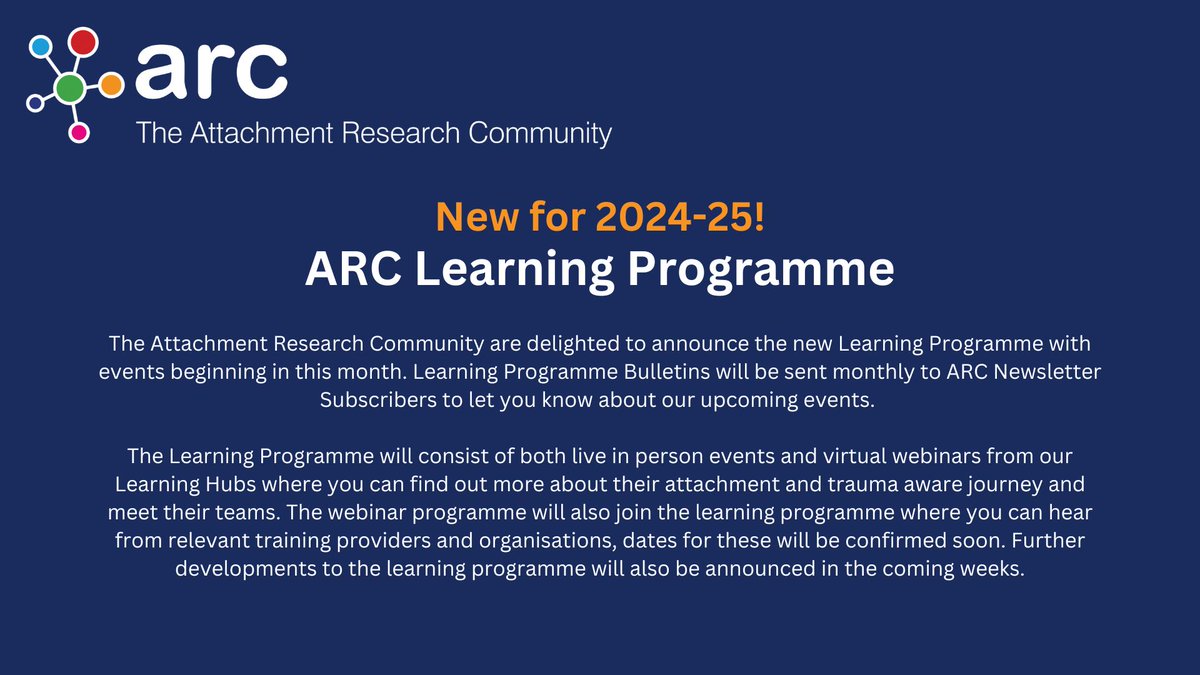 arc
The Attachment Research Community

New for 2024-25!
ARC Learning Programme

The Attachment Research Community are delighted to announce the new Learning Programme with events beginning in this month. Learning Programme Bulletins will be sent monthly to ARC Newsletter Subscribers to let you know about our upcoming events.

The Learning Programme will consist of both live in person events and virtual webinars from our Learning Hubs where you can find out more about their attachment and trauma aware journey and meet their teams. The webinar programme will also join the learning programme where you can hear from relevant training providers and organisations, dates for these will be confirmed soon. Further developments to the learning programme will also be announced in the coming weeks.